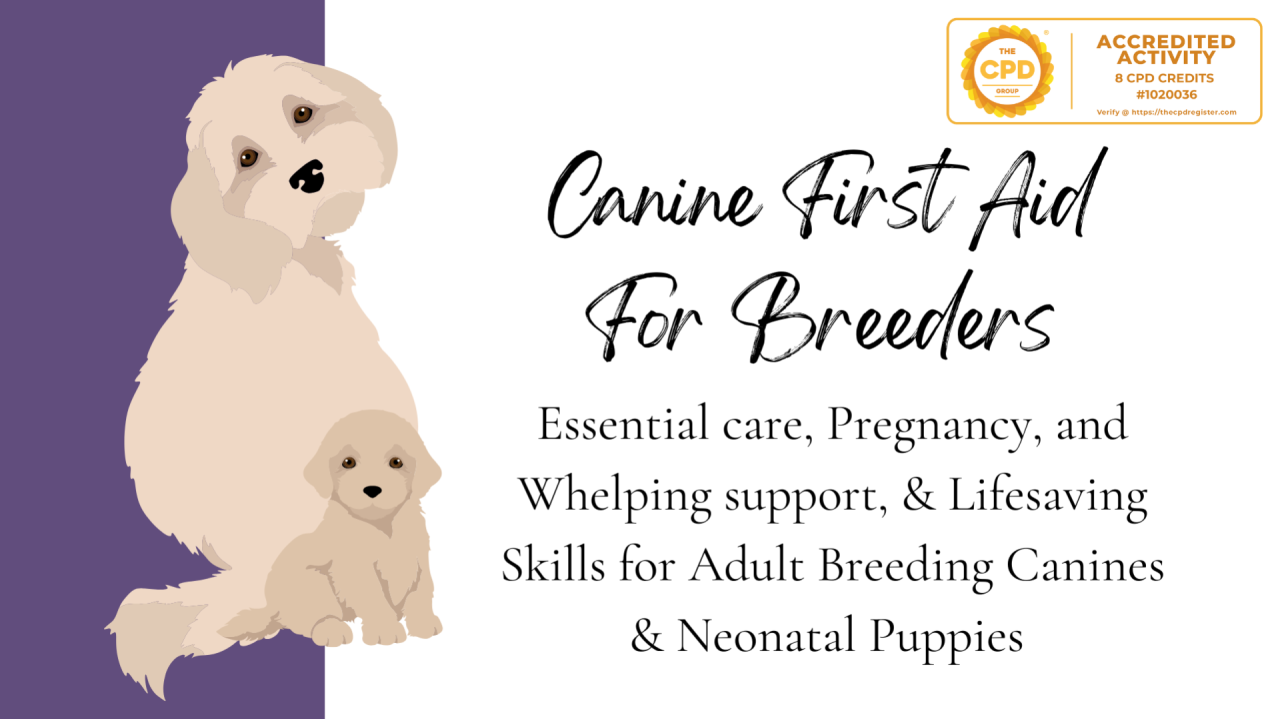 THE CPD GROUP

ACCREDITED ACTIVITY
8 CPD CREDITS
#1020036
Verify @ https://thecpdregister.com

Canine First Aid For Breeders

Essential care, Pregnancy, and Whelping support, & Lifesaving Skills for Adult Breeding Canines & Neonatal Puppies